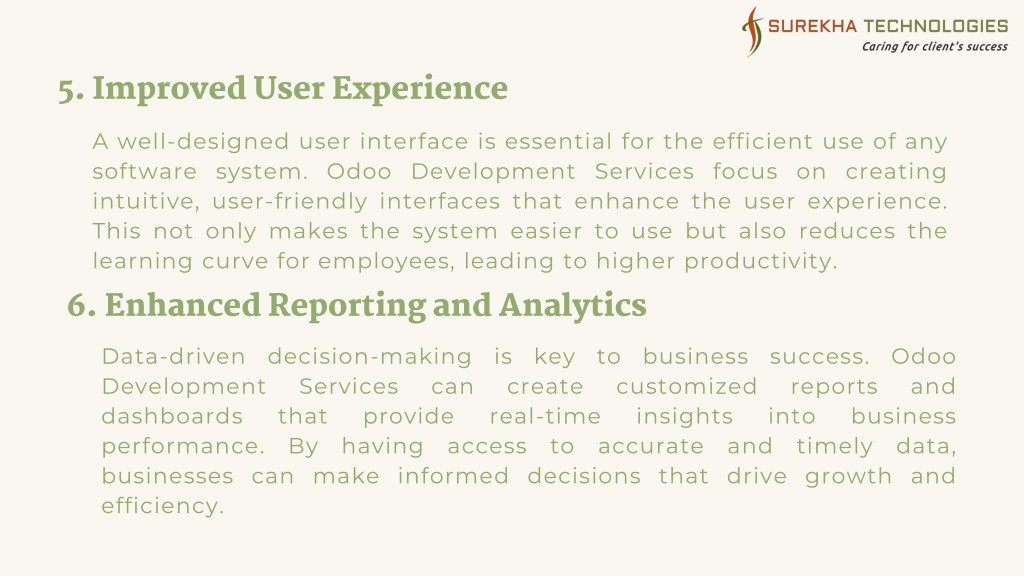 SUREKHA TECHNOLOGIES
Caring for client's success

5. Improved User Experience

A well-designed user interface is essential for the efficient use of any software system. Odoo Development Services focus on creating intuitive, user-friendly interfaces that enhance the user experience. This not only makes the system easier to use but also reduces the learning curve for employees, leading to higher productivity.

6. Enhanced Reporting and Analytics

Data-driven decision-making is key to business success. Odoo Development Services can create customized reports and dashboards that provide real-time insights into business performance. By having access to accurate and timely data, businesses can make informed decisions that drive growth and efficiency.